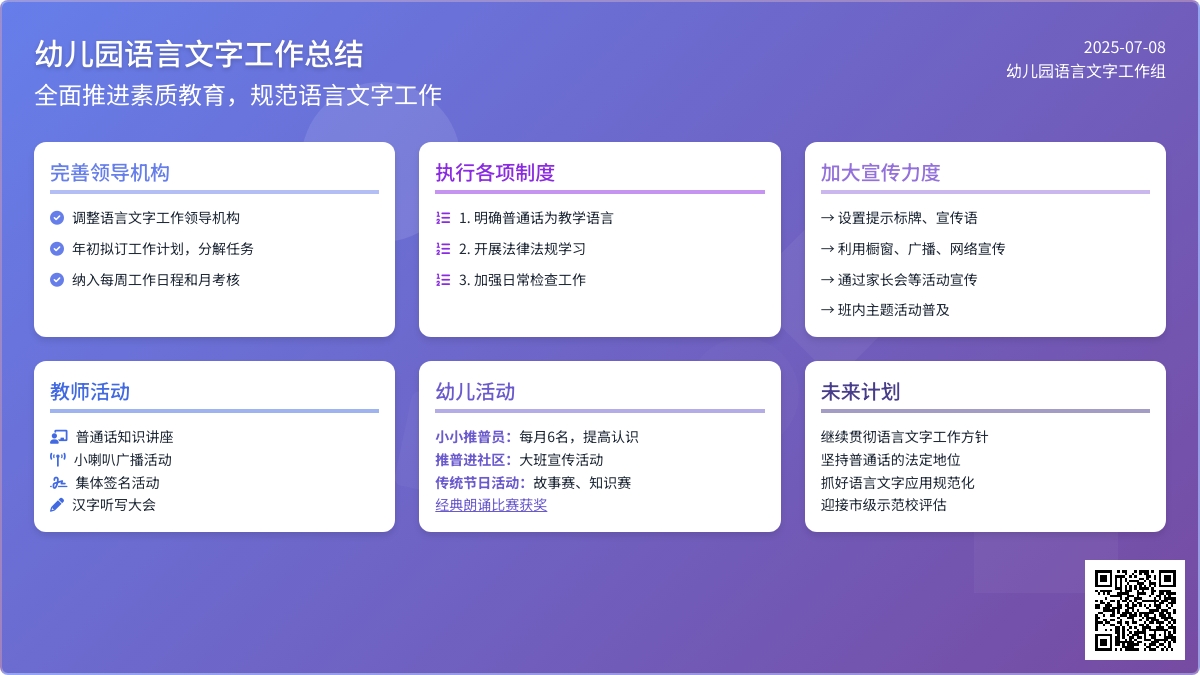 幼儿园语言文字工作总结
全面推进素质教育，规范语言文字工作

2025-07-08
幼儿园语言文字工作组

完善领导机构
调整语言文字工作领导机构
年初拟订工作计划，分解任务
纳入每周工作日程和月考核

执行各项制度
1. 明确普通话为教学语言
2. 开展法律法规学习
3. 加强日常检查工作

加大宣传力度
→ 设置提示标牌、宣传语
→ 利用橱窗、广播、网络宣传
→ 通过家长会等活动宣传
→ 班内主题活动普及

教师活动
普通话知识讲座
小喇叭广播活动
集体签名活动
汉字听写大会

幼儿活动
小小推普员：每月6名，提高认识
推普进社区：大班宣传活动
传统节日活动：故事赛、知识赛
经典朗诵比赛获奖

未来计划
继续贯彻语言文字工作方针
坚持普通话的法定地位
抓好语言文字应用规范化
迎接市级示范校评估